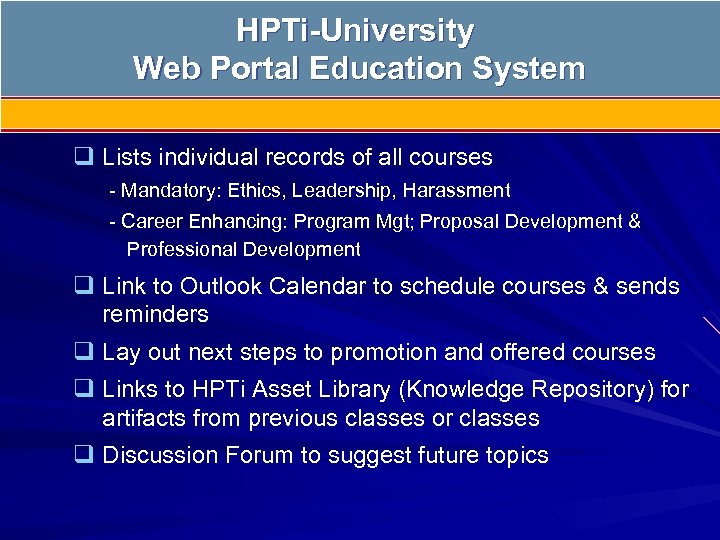 HPTi-University
Web Portal Education System

❑ Lists individual records of all courses
- Mandatory: Ethics, Leadership, Harassment
- Career Enhancing: Program Mgt; Proposal Development & Professional Development

❑ Link to Outlook Calendar to schedule courses & sends reminders

❑ Lay out next steps to promotion and offered courses

❑ Links to HPTi Asset Library (Knowledge Repository) for artifacts from previous classes or classes

❑ Discussion Forum to suggest future topics